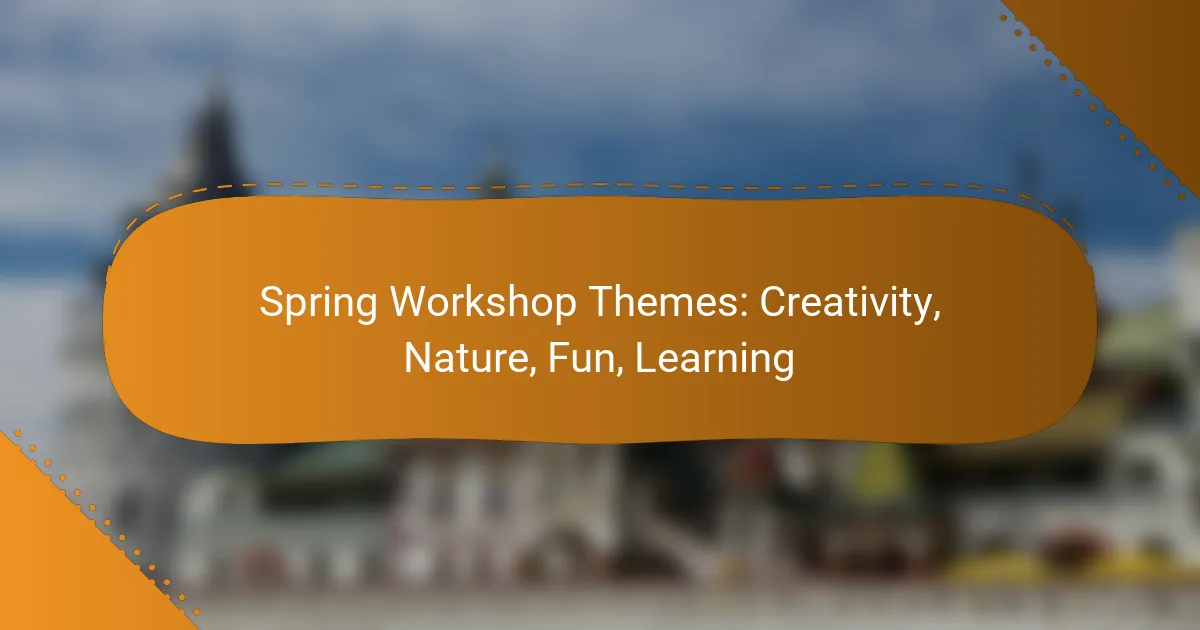 Spring Workshop Themes: Creativity, Nature, Fun, Learning